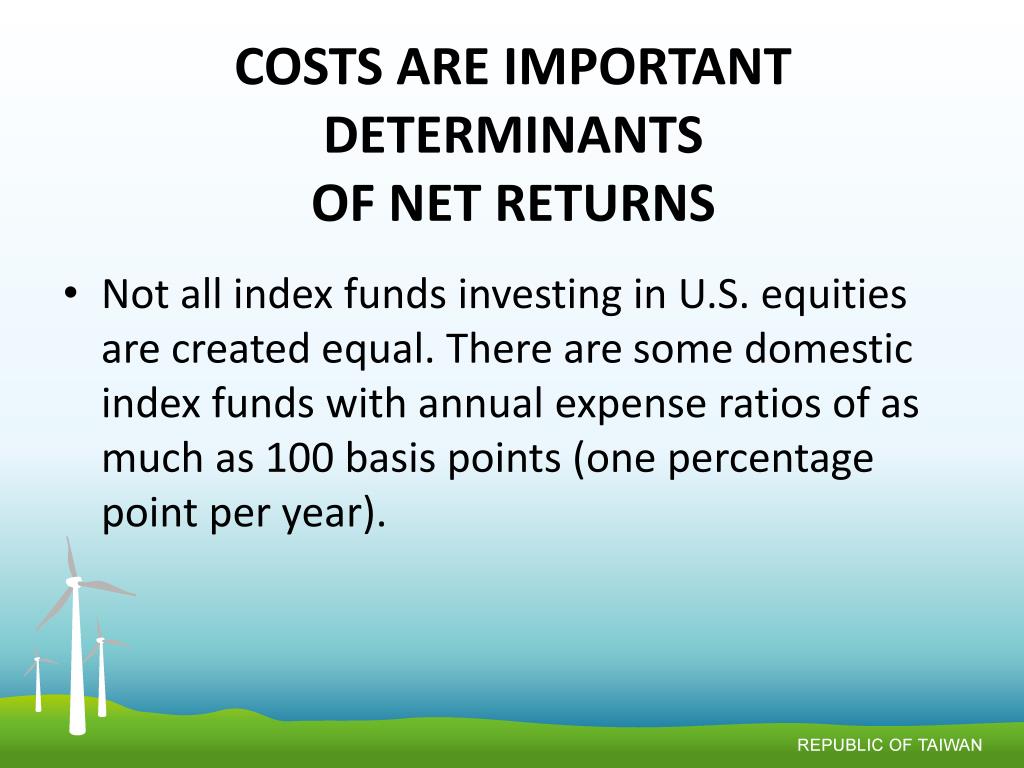 COSTS ARE IMPORTANT DETERMINANTS
OF NET RETURNS

• Not all index funds investing in U.S. equities are created equal. There are some domestic index funds with annual expense ratios of as much as 100 basis points (one percentage point per year).

REPUBLIC OF TAIWAN